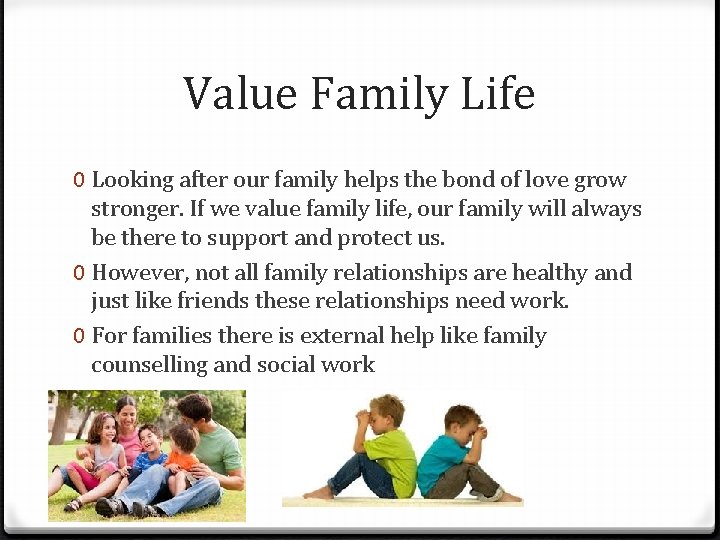 Value Family Life

0 Looking after our family helps the bond of love grow stronger. If we value family life, our family will always be there to support and protect us.

0 However, not all family relationships are healthy and just like friends these relationships need work.

0 For families there is external help like family counselling and social work